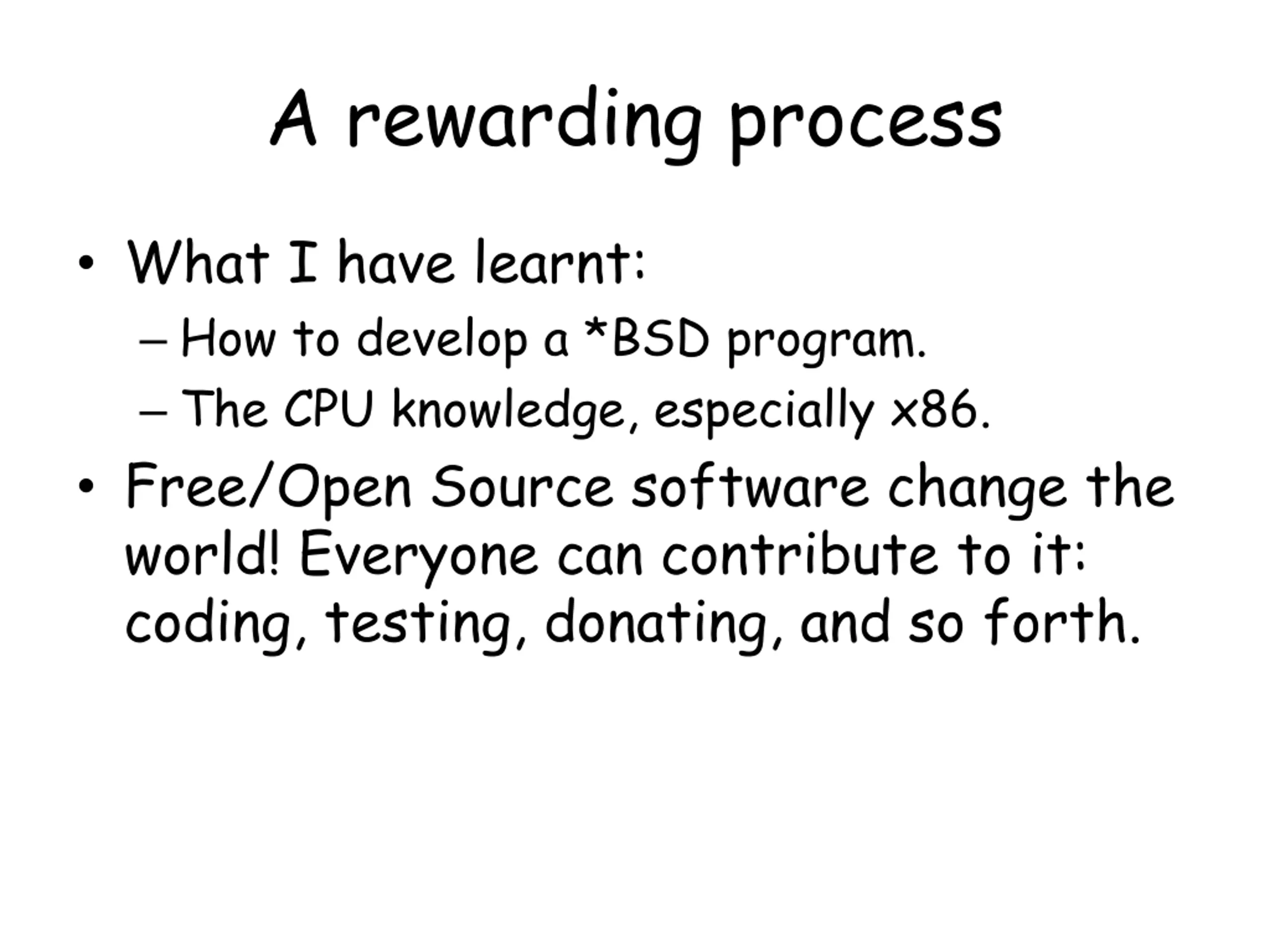 A rewarding process

• What I have learnt:
– How to develop a *BSD program.
– The CPU knowledge, especially x86.

• Free/Open Source software change the world! Everyone can contribute to it: coding, testing, donating, and so forth.